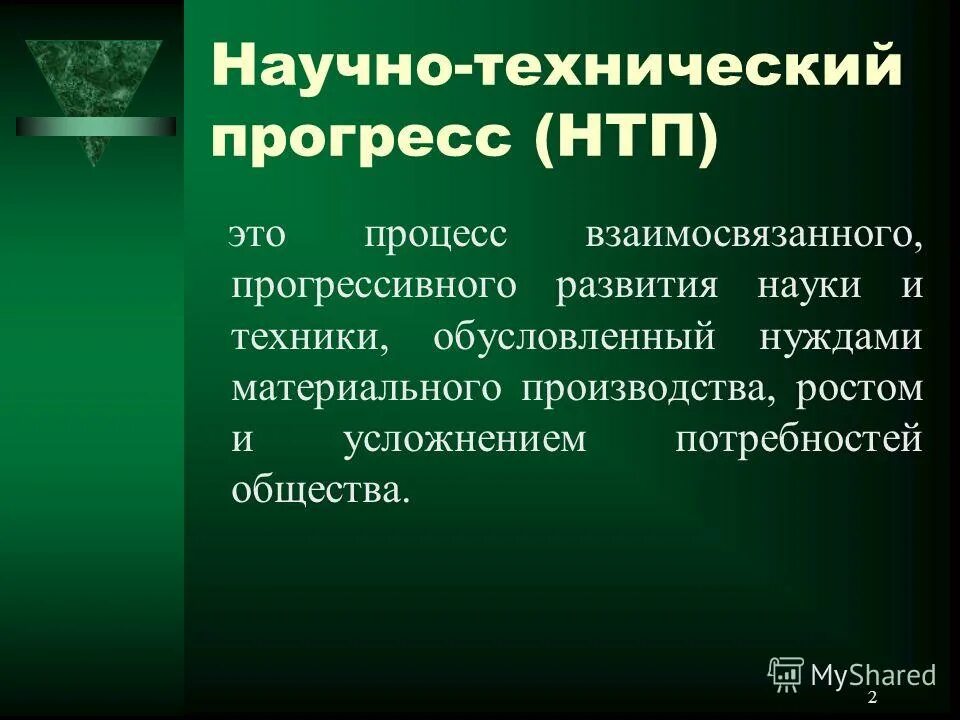 Научно-технический прогресс (НТП)

это процесс взаимосвязанного, прогрессивного развития науки и техники, обусловленный нуждами материального производства, ростом и усложнением потребностей общества.

MyShared

2